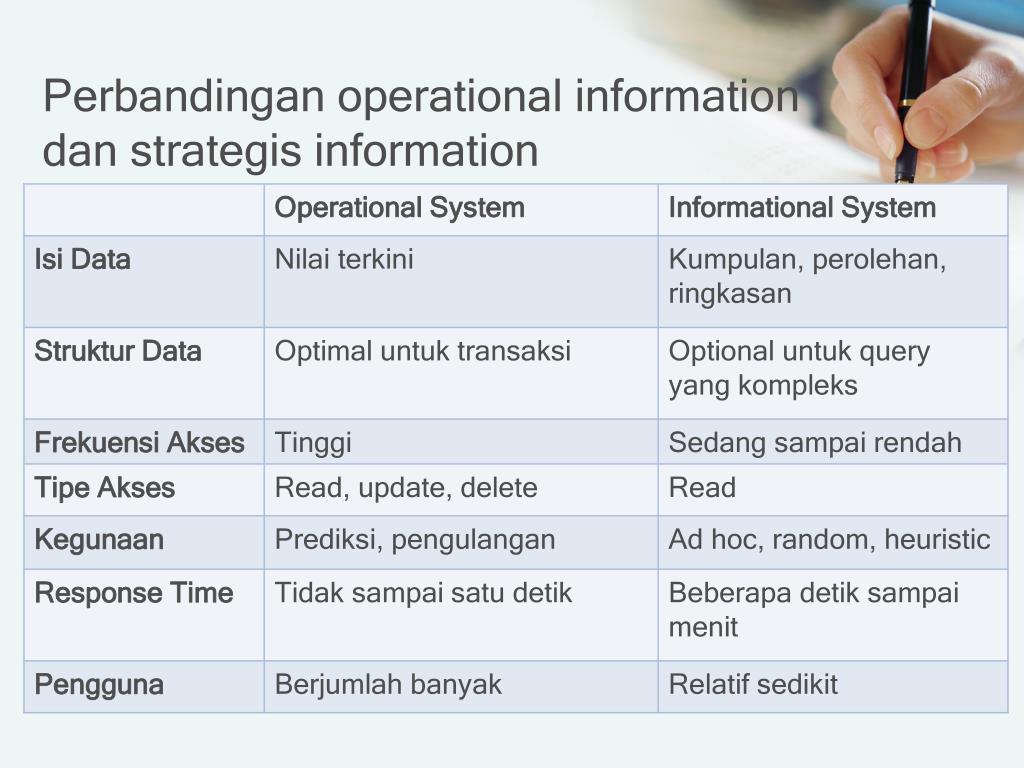 Perbandingan operational information dan strategis information

|  | Operational System | Informational System |
|---|---|---|
| Isi Data | Nilai terkini | Kumpulan, perolehan, ringkasan |
| Struktur Data | Optimal untuk transaksi | Optional untuk query yang kompleks |
| Frekuensi Akses | Tinggi | Sedang sampai rendah |
| Tipe Akses | Read, update, delete | Read |
| Kegunaan | Prediksi, pengulangan | Ad hoc, random, heuristic |
| Response Time | Tidak sampai satu detik | Beberapa detik sampai menit |
| Pengguna | Berjumlah banyak | Relatif sedikit |